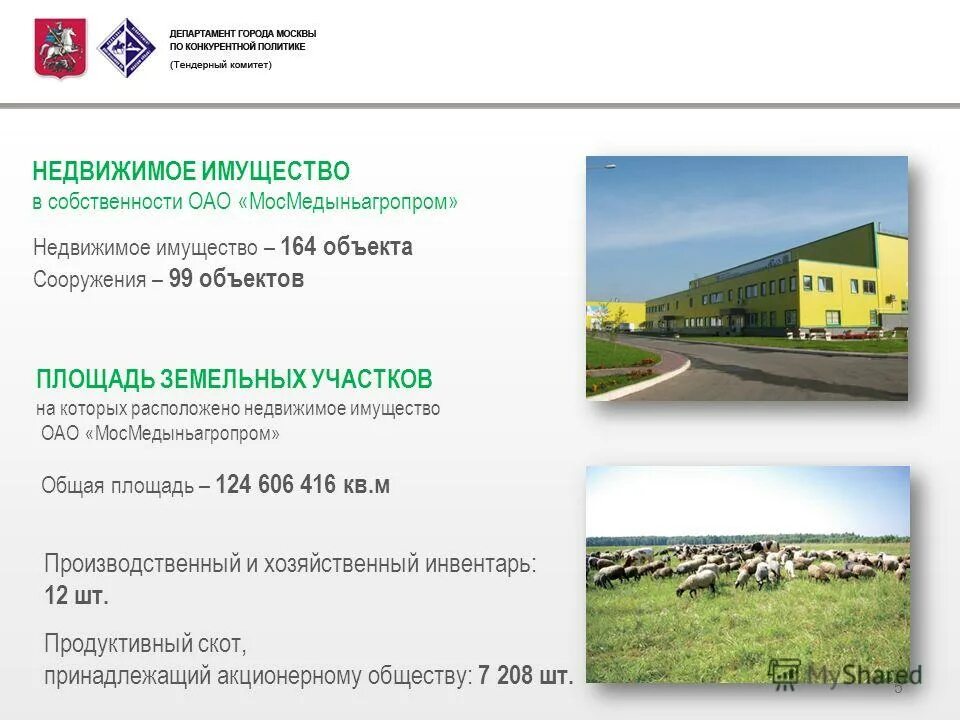 ДЕПАРТАМЕНТ ГОРОДА МОСКВЫ
ПО КОНКУРЕНТНОЙ ПОЛИТИКЕ
(Тендерный комитет)

НЕДВИЖИМОЕ ИМУЩЕСТВО
в собственности ОАО «МосМедыньагропром»

Недвижимое имущество – 164 объекта
Сооружения – 99 объектов

ПЛОЩАДЬ ЗЕМЕЛЬНЫХ УЧАСТКОВ
на которых расположено недвижимое имущество
ОАО «МосМедыньагропром»

Общая площадь – 124 606 416 кв.м

Производственный и хозяйственный инвентарь:
12 шт.

Продуктивный скот,
принадлежащий акционерному обществу: 7 208 шт.

MyShared

5